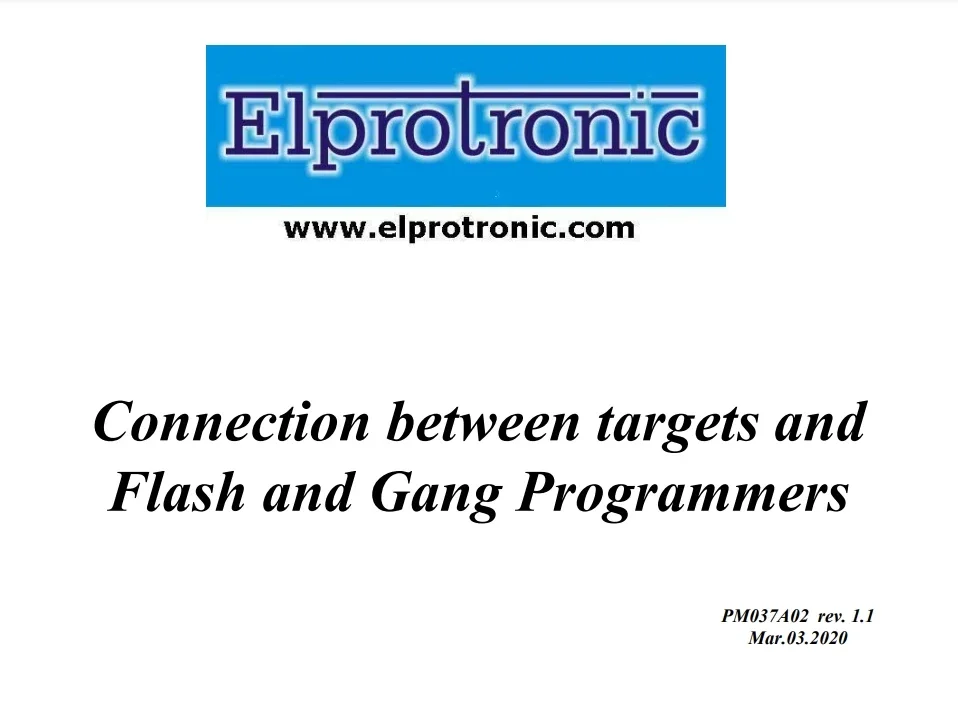 Elprotronic

www.elprotronic.com

Connection between targets and Flash and Gang Programmers

PM037A02 rev. 1.1
Mar.03.2020